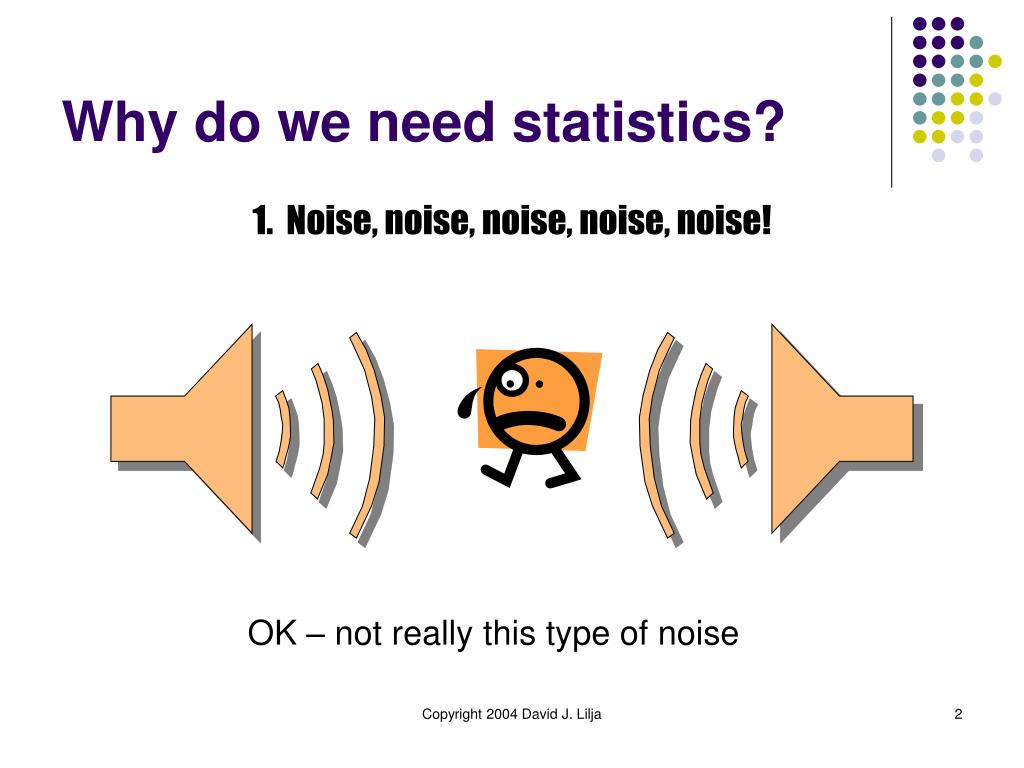 Why do we need statistics?

1. Noise, noise, noise, noise, noise!

OK – not really this type of noise

Copyright 2004 David J. Lilja

2